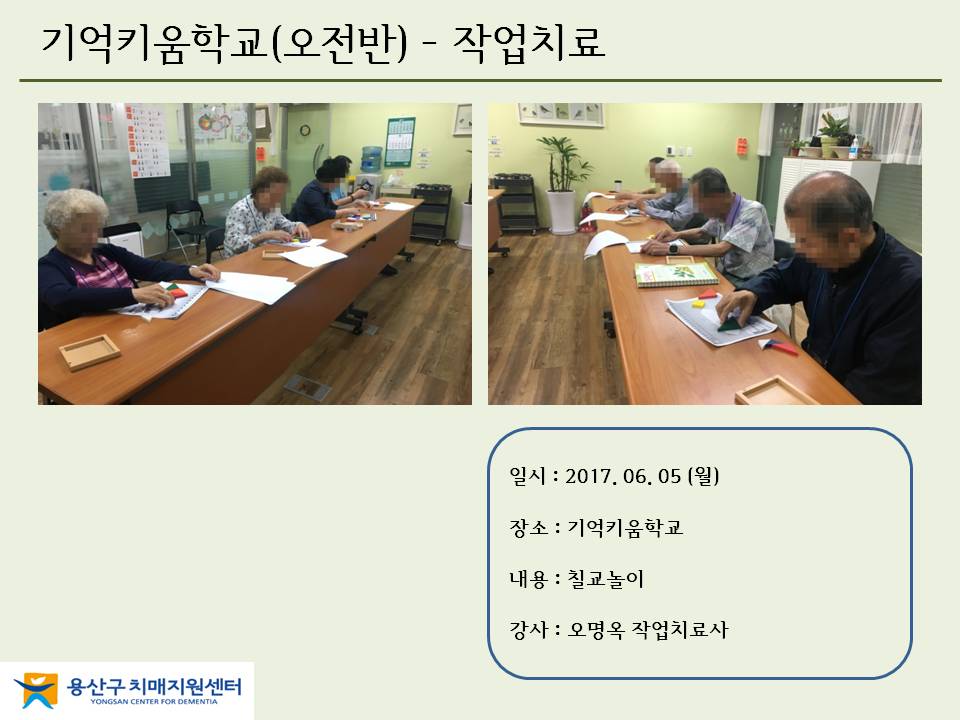 기억키움학교(오전반) - 작업치료

일시 : 2017. 06. 05 (월)

장소 : 기억키움학교

내용 : 칠교놀이

강사 : 오명옥 작업치료사

용산구 치매지원센터
YONGSAN CENTER FOR DEMENTIA